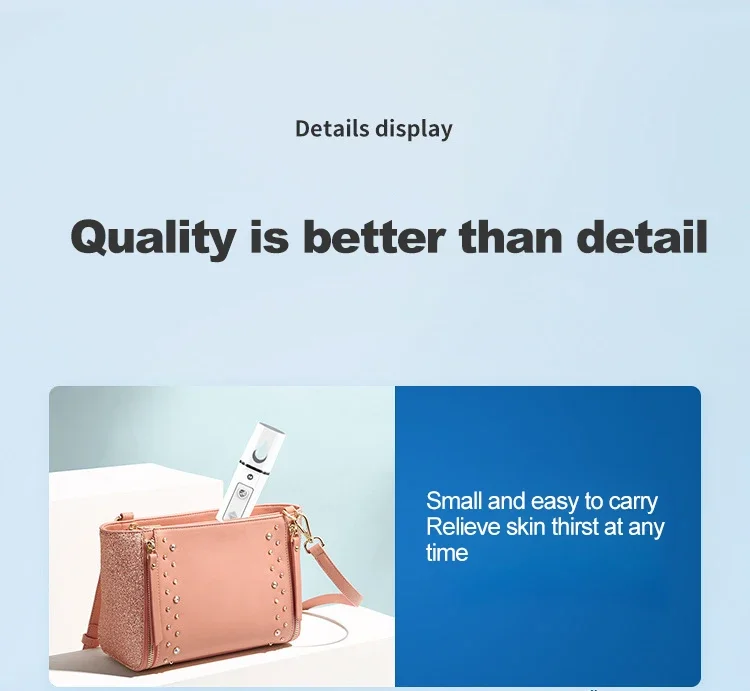 Details display

Quality is better than detail

Small and easy to carry
Relieve skin thirst at any time